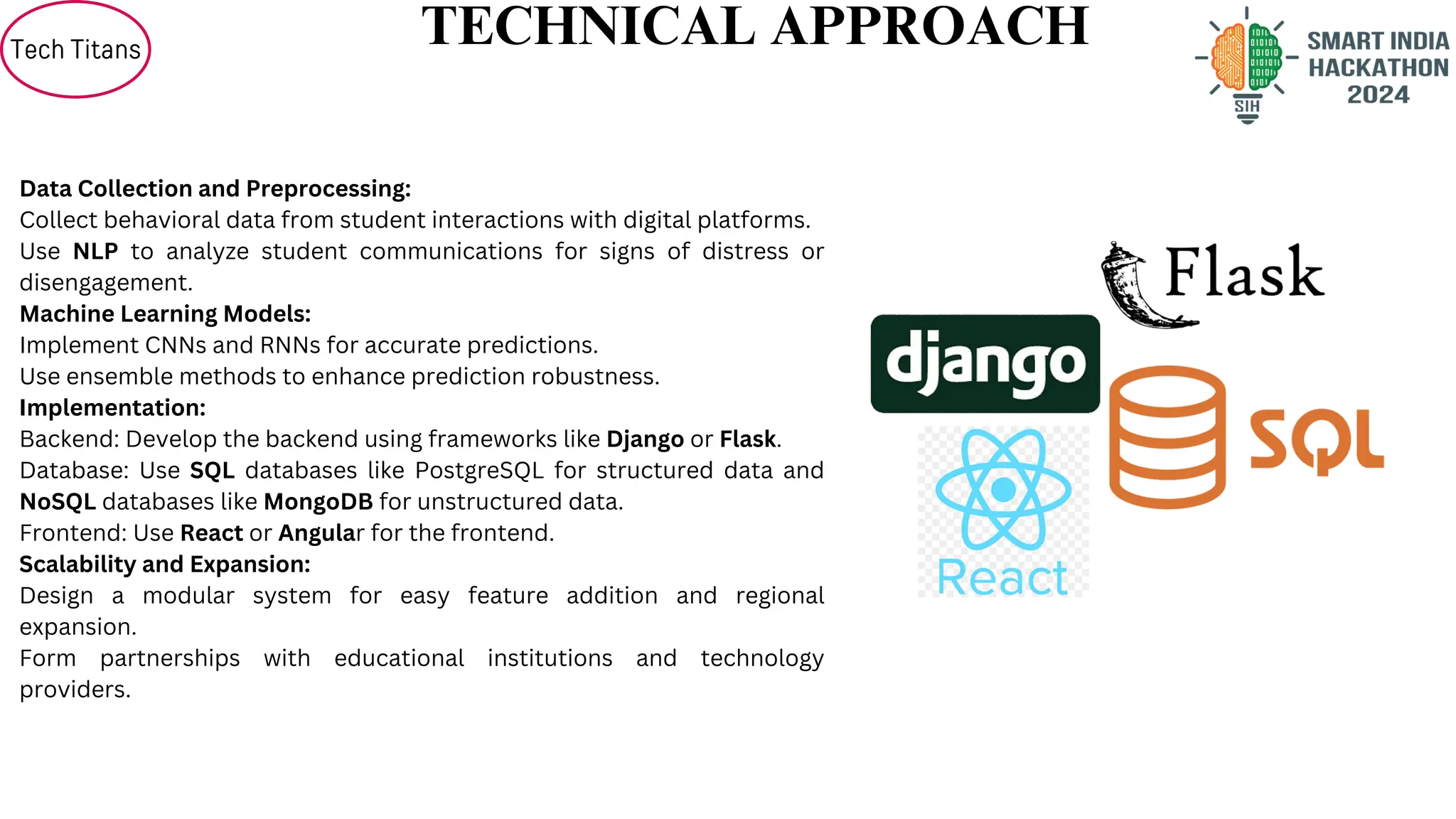 Tech Titans

TECHNICAL APPROACH

SIH
SMART INDIA HACKATHON 2024

Data Collection and Preprocessing:
Collect behavioral data from student interactions with digital platforms.
Use NLP to analyze student communications for signs of distress or disengagement.
Machine Learning Models:
Implement CNNs and RNNs for accurate predictions.
Use ensemble methods to enhance prediction robustness.
Implementation:
Backend: Develop the backend using frameworks like Django or Flask.
Database: Use SQL databases like PostgreSQL for structured data and NoSQL databases like MongoDB for unstructured data.
Frontend: Use React or Angular for the frontend.
Scalability and Expansion:
Design a modular system for easy feature addition and regional expansion.
Form partnerships with educational institutions and technology providers.

Flask
django
SQL
React